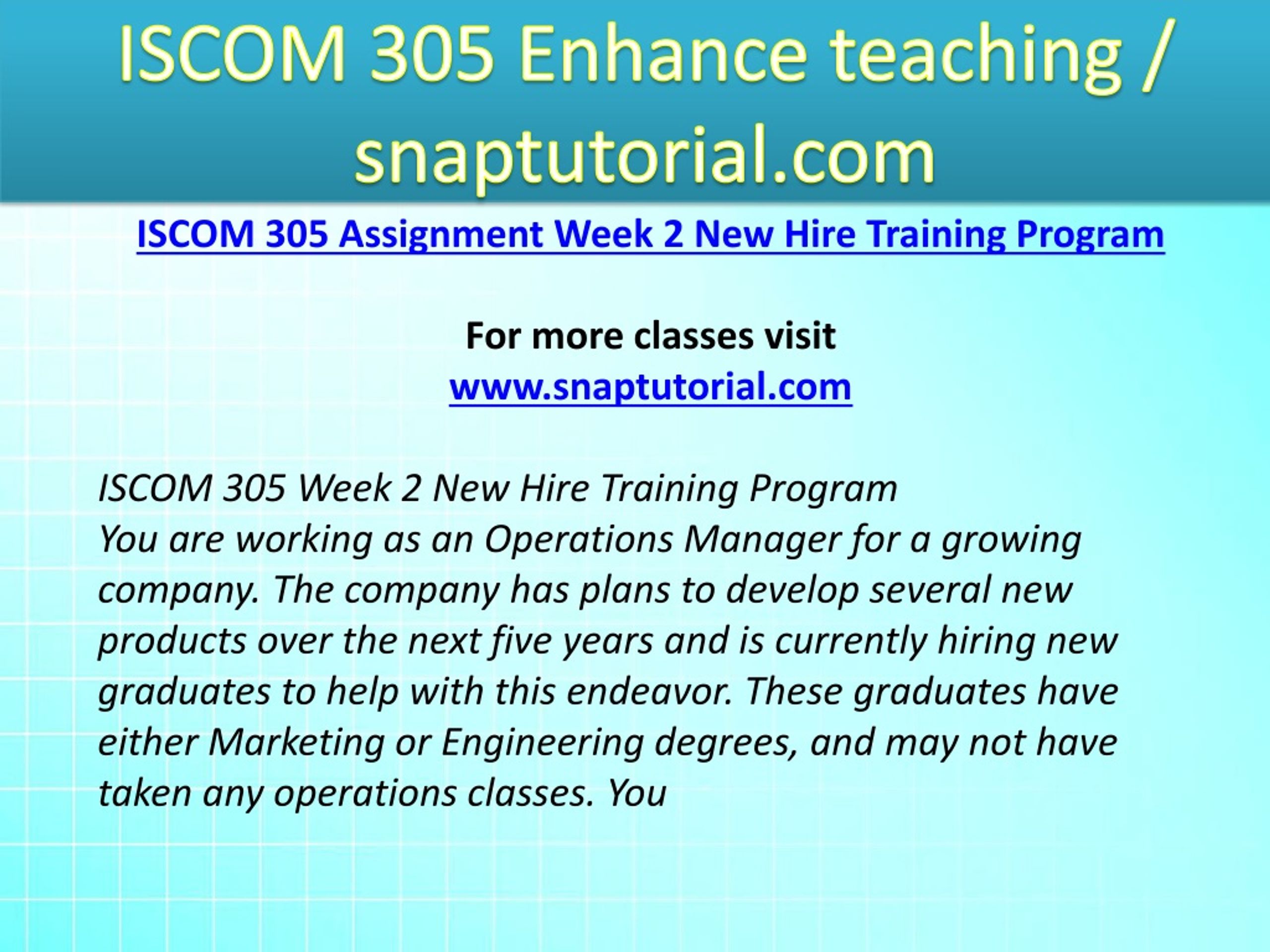 ISCOM 305 Enhance teaching / snaptutorial.com

ISCOM 305 Assignment Week 2 New Hire Training Program

For more classes visit
www.snaptutorial.com

ISCOM 305 Week 2 New Hire Training Program
You are working as an Operations Manager for a growing company. The company has plans to develop several new products over the next five years and is currently hiring new graduates to help with this endeavor. These graduates have either Marketing or Engineering degrees, and may not have taken any operations classes. You